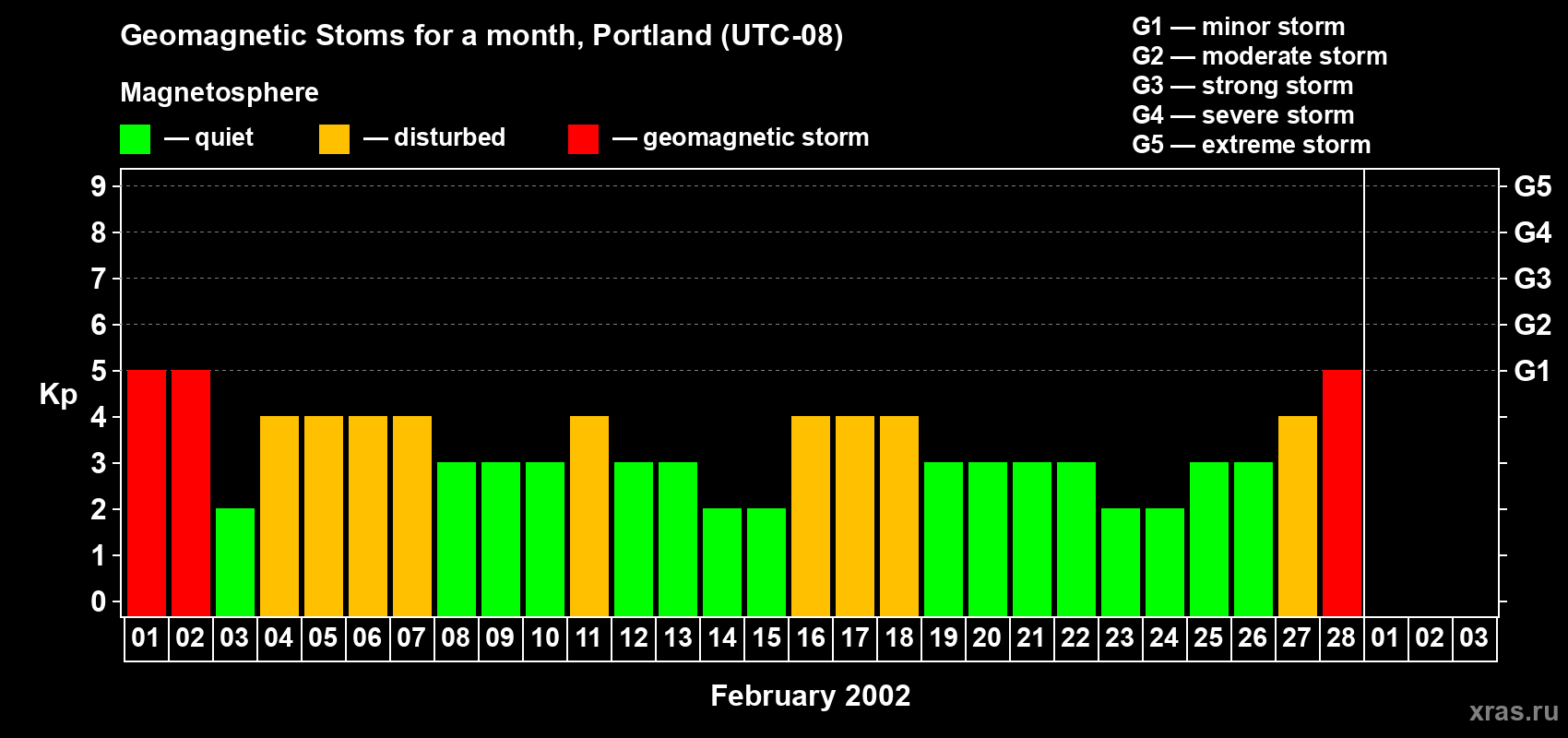 Geomagnetic Stoms for a month, Portland (UTC-08)

Magnetosphere

— quiet — disturbed — geomagnetic storm

G1 — minor storm
G2 — moderate storm
G3 — strong storm
G4 — severe storm
G5 — extreme storm

Kp

9
8
7
6
5
4
3
2
1
0

G5
G4
G3
G2
G1

01 02 03 04 05 06 07 08 09 10 11 12 13 14 15 16 17 18 19 20 21 22 23 24 25 26 27 28 01 02 03

February 2002

xras.ru